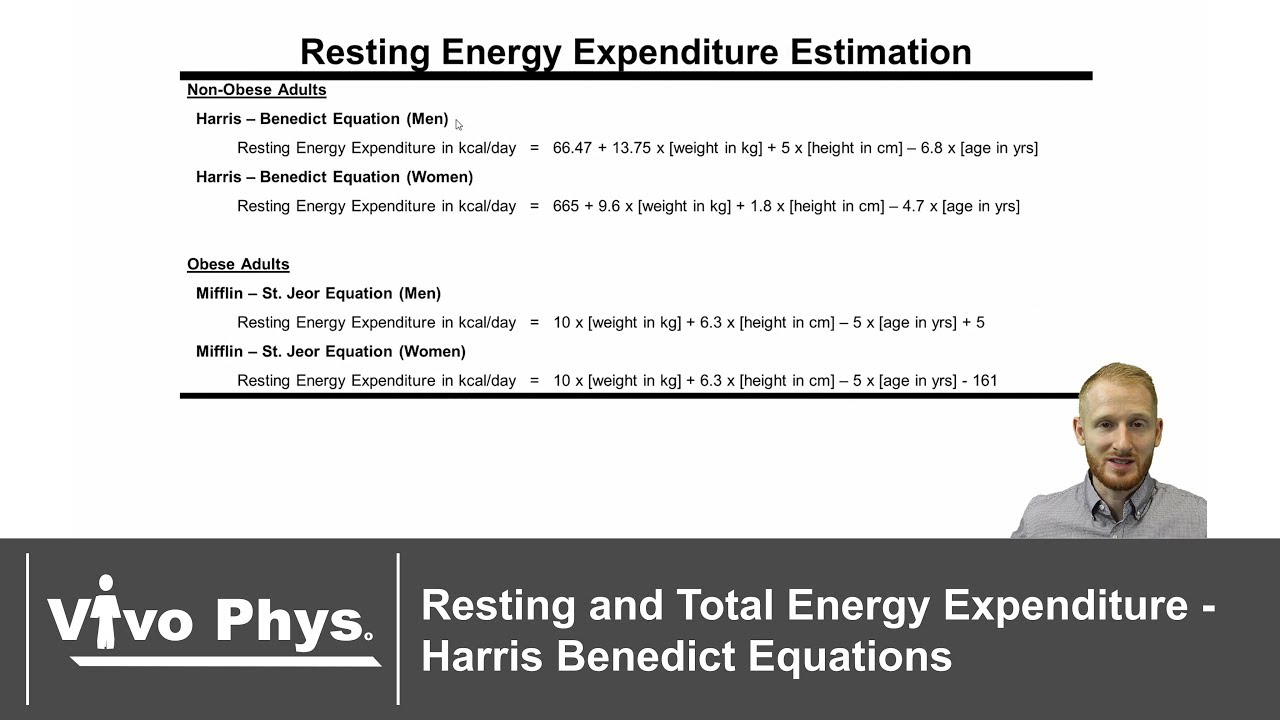 Resting Energy Expenditure Estimation

Non-Obese Adults

Harris – Benedict Equation (Men)

Resting Energy Expenditure in kcal/day = 66.47 + 13.75 x [weight in kg] + 5 x [height in cm] – 6.8 x [age in yrs]

Harris – Benedict Equation (Women)

Resting Energy Expenditure in kcal/day = 665 + 9.6 x [weight in kg] + 1.8 x [height in cm] – 4.7 x [age in yrs]

Obese Adults

Mifflin – St. Jeor Equation (Men)

Resting Energy Expenditure in kcal/day = 10 x [weight in kg] + 6.3 x [height in cm] – 5 x [age in yrs] + 5

Mifflin – St. Jeor Equation (Women)

Resting Energy Expenditure in kcal/day = 10 x [weight in kg] + 6.3 x [height in cm] – 5 x [age in yrs] - 161

Vivo Phys

Resting and Total Energy Expenditure - Harris Benedict Equations